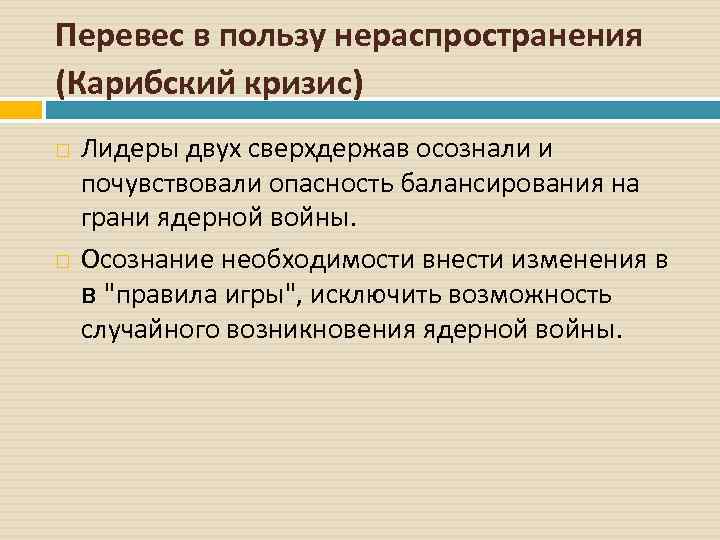 Перевес в пользу нераспространения (Карибский кризис)

Лидеры двух сверхдержав осознали и почувствовали опасность балансирования на грани ядерной войны.

Осознание необходимости внести изменения в в "правила игры", исключить возможность случайного возникновения ядерной войны.